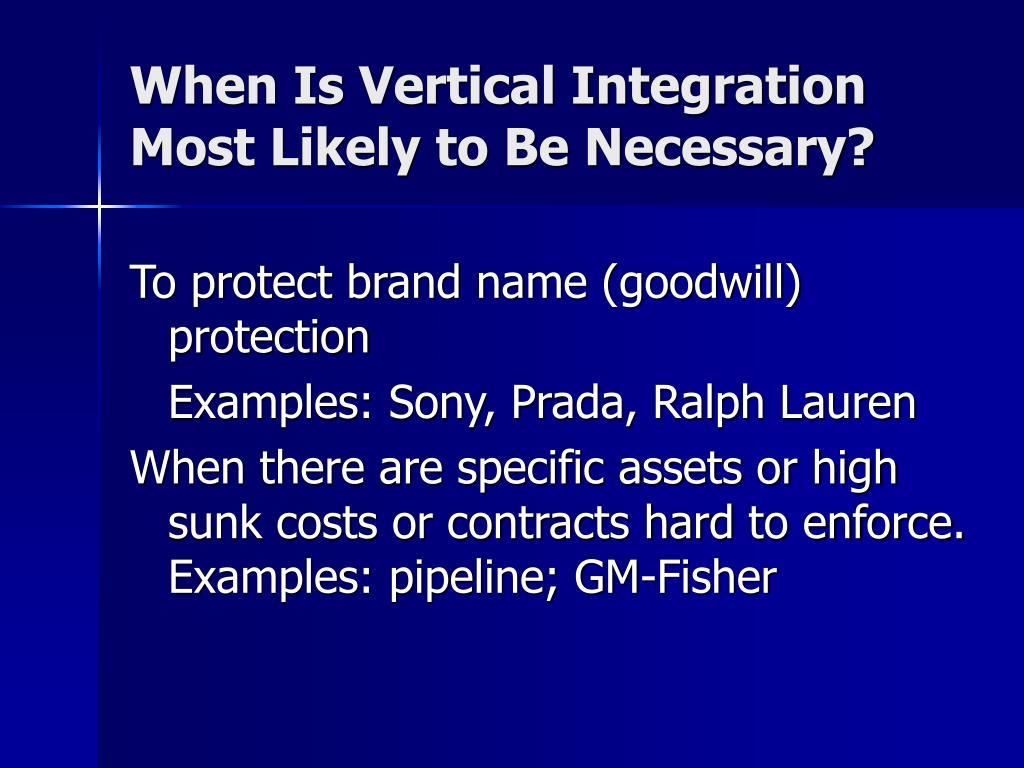 When Is Vertical Integration Most Likely to Be Necessary?

To protect brand name (goodwill) protection

Examples: Sony, Prada, Ralph Lauren

When there are specific assets or high sunk costs or contracts hard to enforce. Examples: pipeline; GM-Fisher